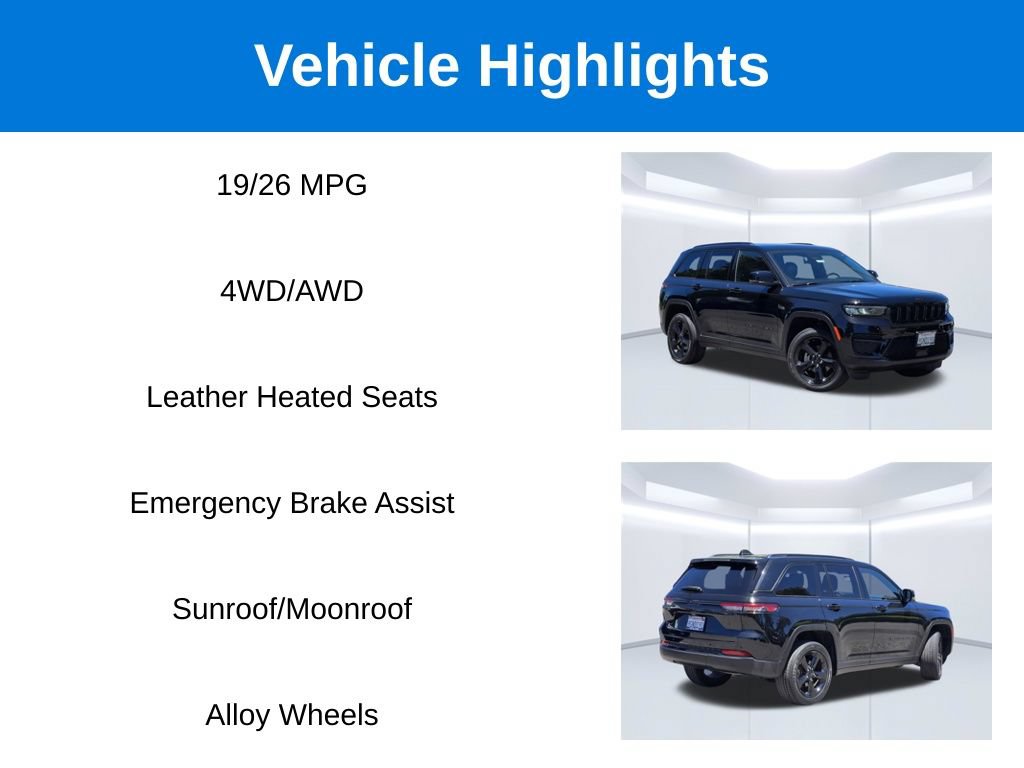 Vehicle Highlights

19/26 MPG

4WD/AWD

Leather Heated Seats

Emergency Brake Assist

Sunroof/Moonroof

Alloy Wheels